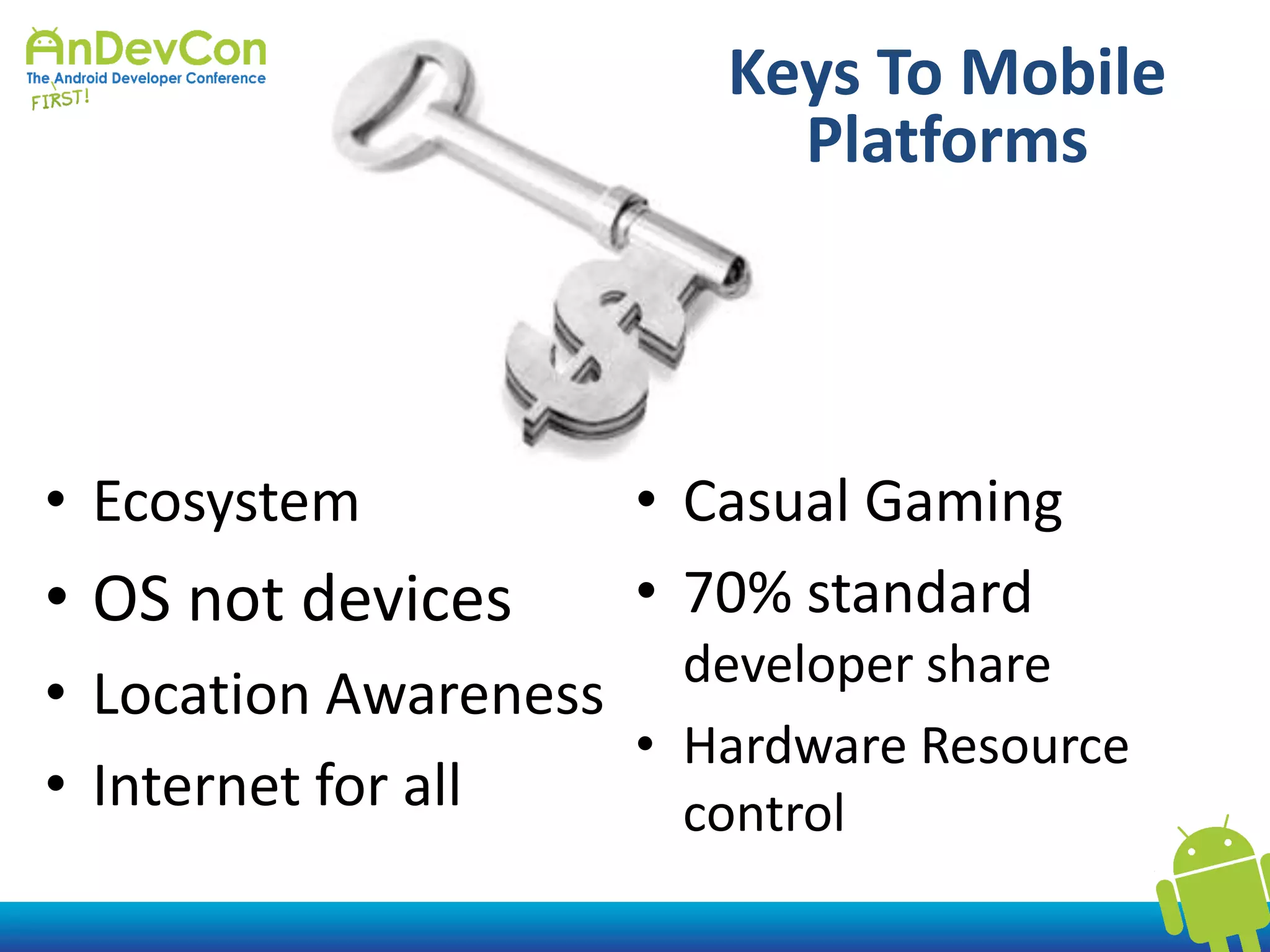 AnDevCon
The Android Developer Conference
FIRST!

Keys To Mobile Platforms

• Ecosystem
• OS not devices
• Location Awareness
• Internet for all

• Casual Gaming
• 70% standard developer share
• Hardware Resource control